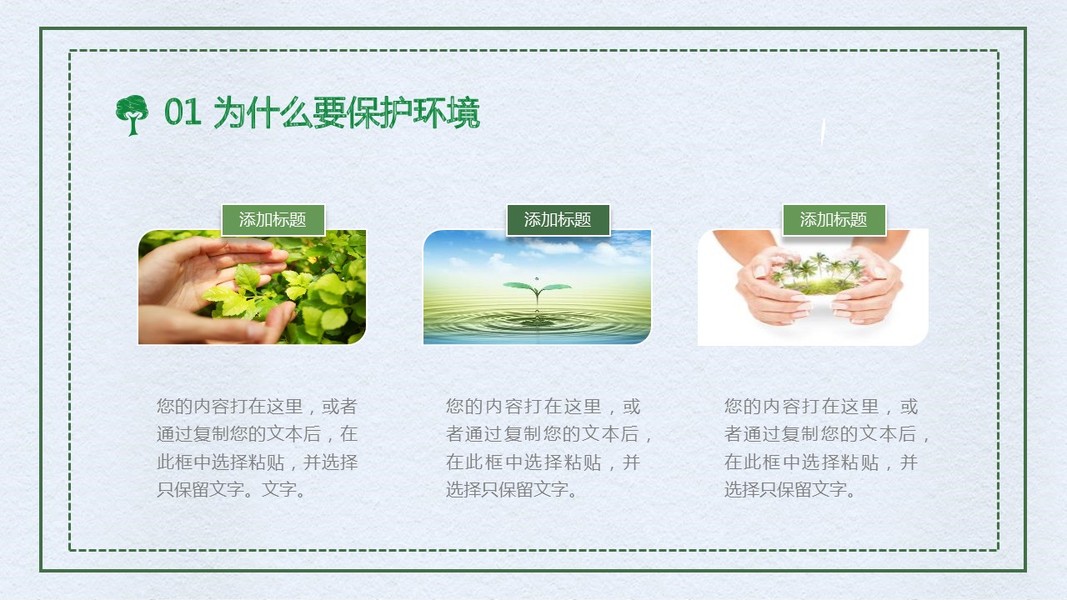 01 为什么要保护环境

添加标题

您的内容打在这里，或者通过复制您的文本后，在此框中选择粘贴，并选择只保留文字。文字。

添加标题

您的内容打在这里，或者通过复制您的文本后，在此框中选择粘贴，并选择只保留文字。

添加标题

您的内容打在这里，或者通过复制您的文本后，在此框中选择粘贴，并选择只保留文字。